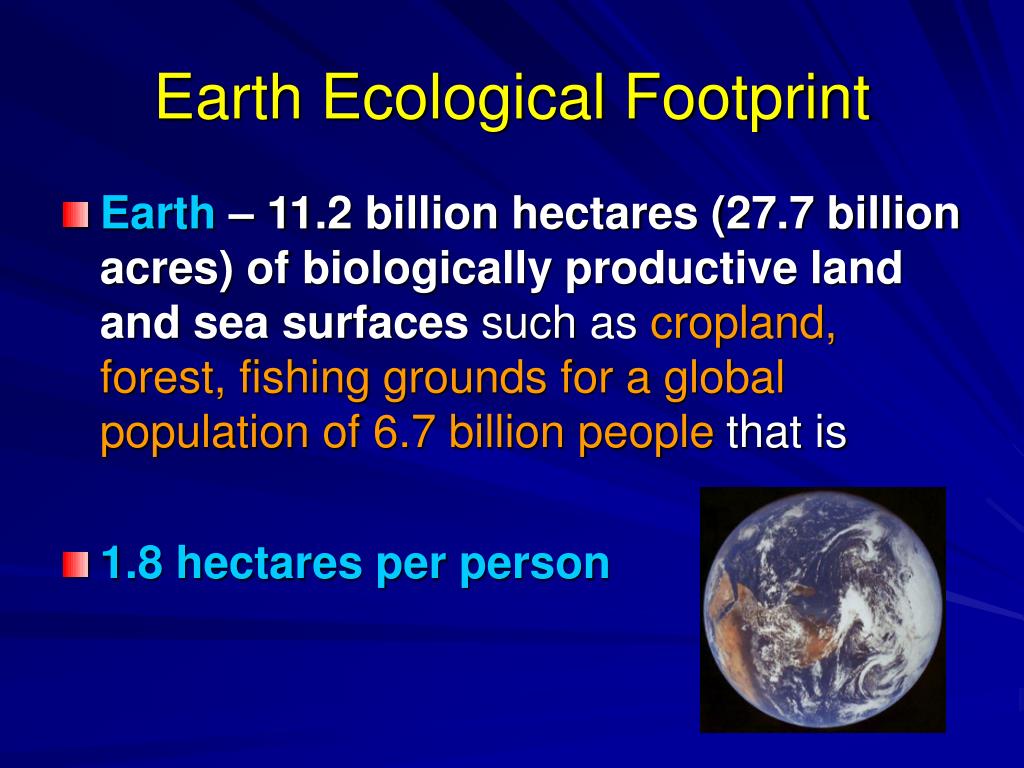 Earth Ecological Footprint

Earth – 11.2 billion hectares (27.7 billion acres) of biologically productive land and sea surfaces such as cropland, forest, fishing grounds for a global population of 6.7 billion people that is

1.8 hectares per person